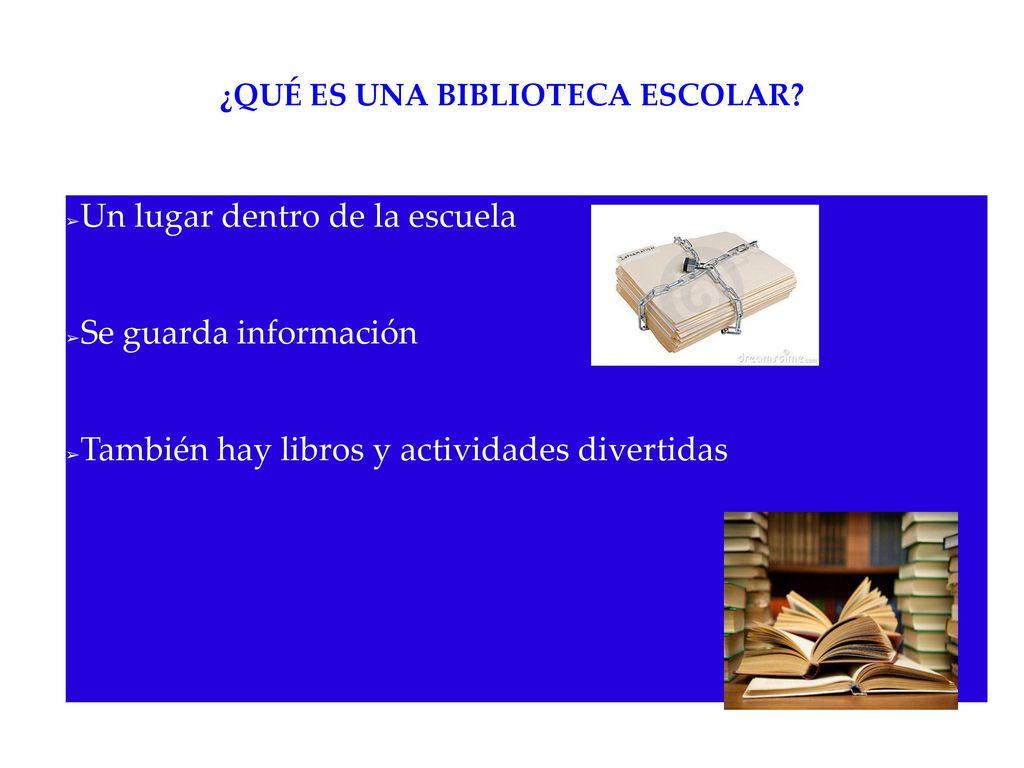 ¿QUÉ ES UNA BIBLIOTECA ESCOLAR?

➢Un lugar dentro de la escuela

➢Se guarda información

➢También hay libros y actividades divertidas

dreamstime.com